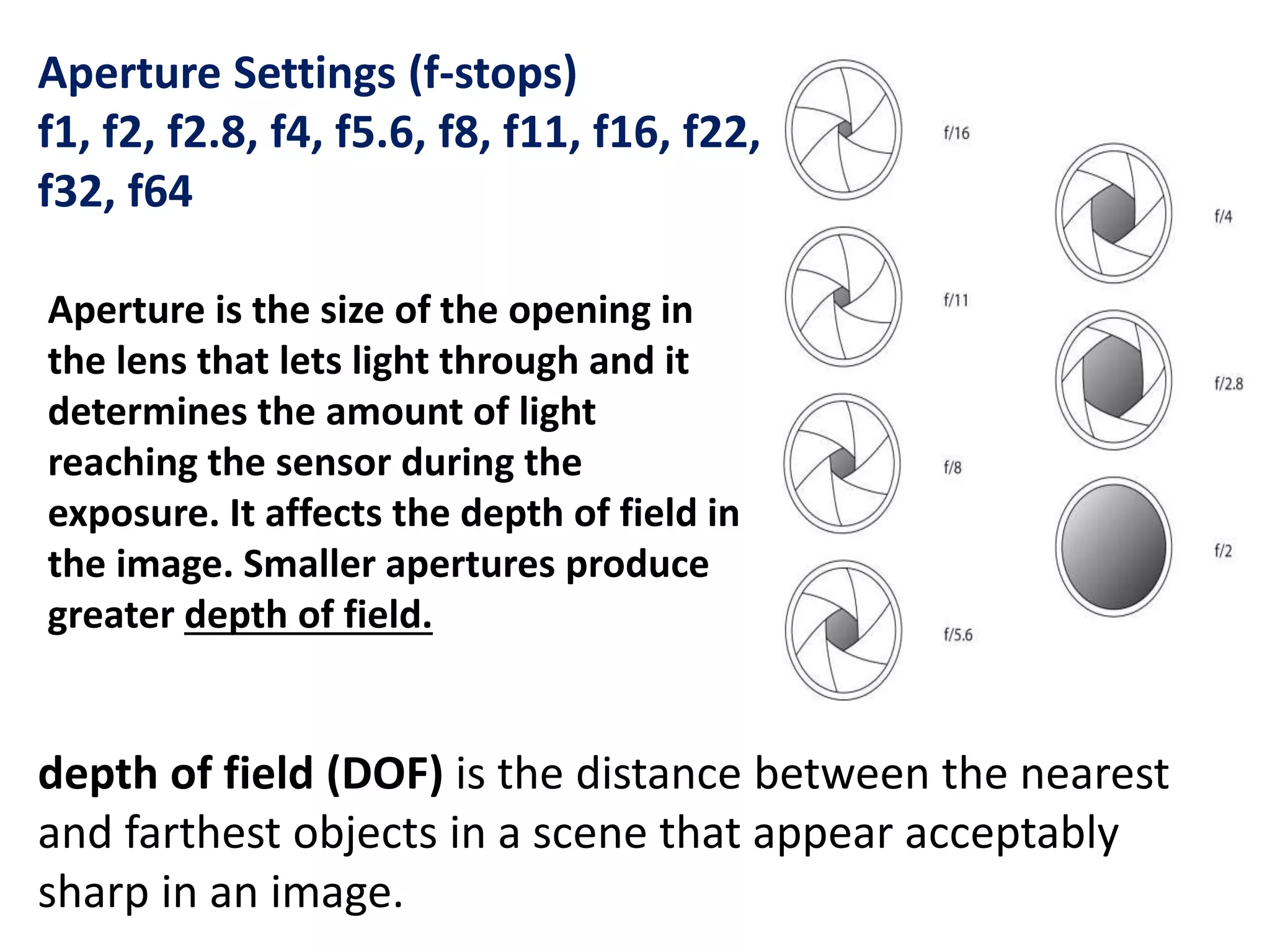 Aperture Settings (f-stops)
f1, f2, f2.8, f4, f5.6, f8, f11, f16, f22, f32, f64

Aperture is the size of the opening in the lens that lets light through and it determines the amount of light reaching the sensor during the exposure. It affects the depth of field in the image. Smaller apertures produce greater depth of field.

f/16

f/11

f/8

f/5.6

f/4

f/2.8

f/2

depth of field (DOF) is the distance between the nearest and farthest objects in a scene that appear acceptably sharp in an image.